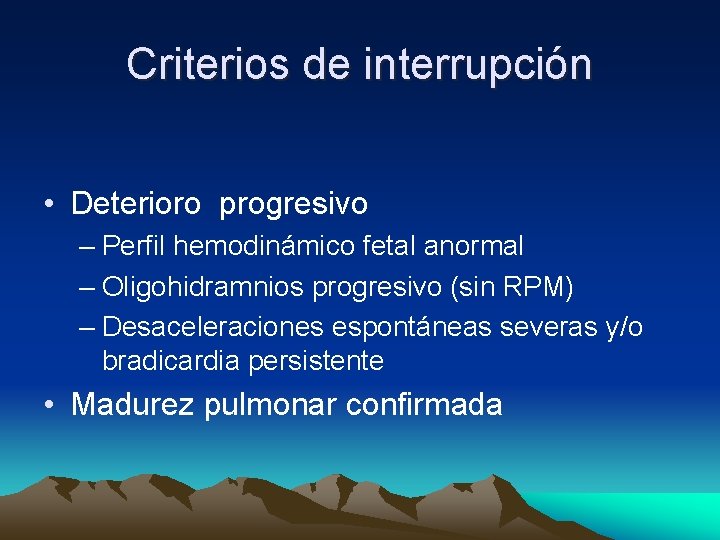 Criterios de interrupción

• Deterioro progresivo
– Perfil hemodinámico fetal anormal
– Oligohidramnios progresivo (sin RPM)
– Desaceleraciones espontáneas severas y/o bradicardia persistente

• Madurez pulmonar confirmada